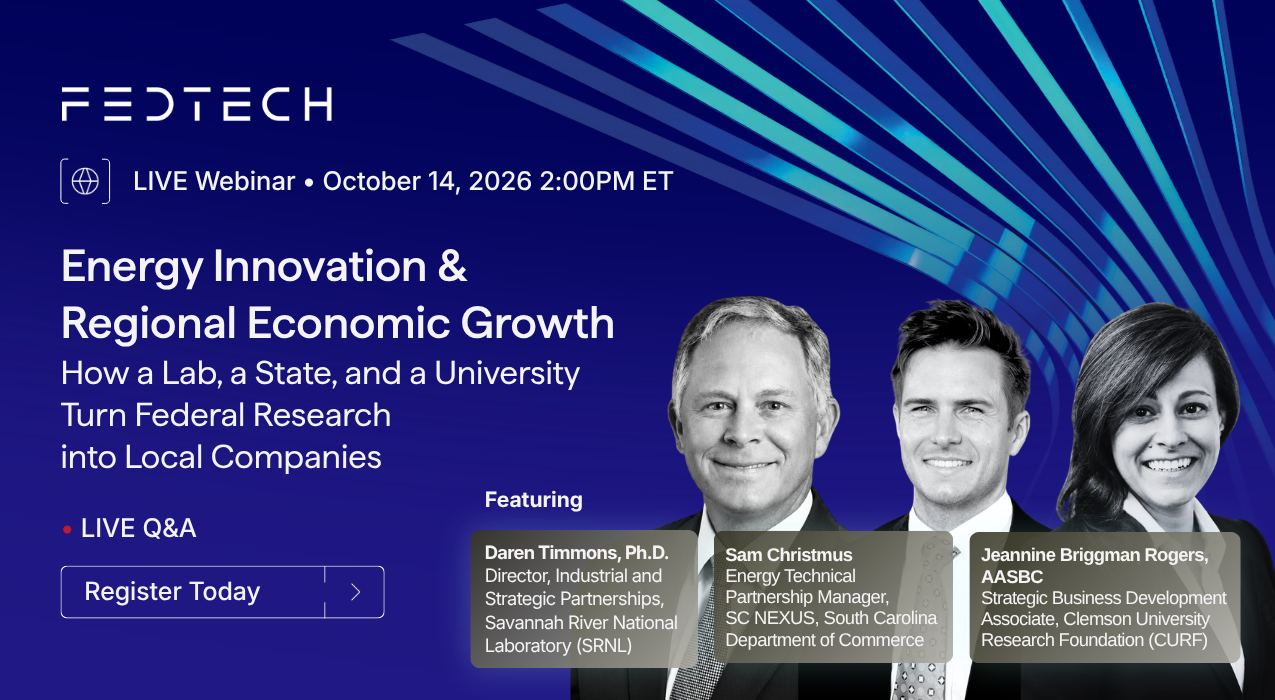 FEDTECH

LIVE Webinar • October 14, 2026 2:00PM ET

Energy Innovation & Regional Economic Growth

How a Lab, a State, and a University Turn Federal Research into Local Companies

• LIVE Q&A

Register Today

Featuring

Daren Timmons, Ph.D.
Director, Industrial and Strategic Partnerships, Savannah River National Laboratory (SRNL)

Sam Christmus
Energy Technical Partnership Manager, SC NEXUS, South Carolina Department of Commerce

Jeannine Briggman Rogers, AASBC
Strategic Business Development Associate, Clemson University Research Foundation (CURF)